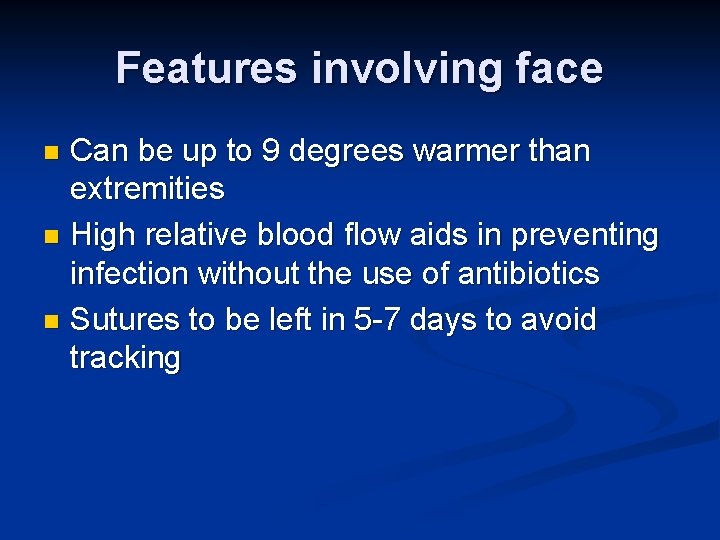 Features involving face

- Can be up to 9 degrees warmer than extremities
- High relative blood flow aids in preventing infection without the use of antibiotics
- Sutures to be left in 5-7 days to avoid tracking